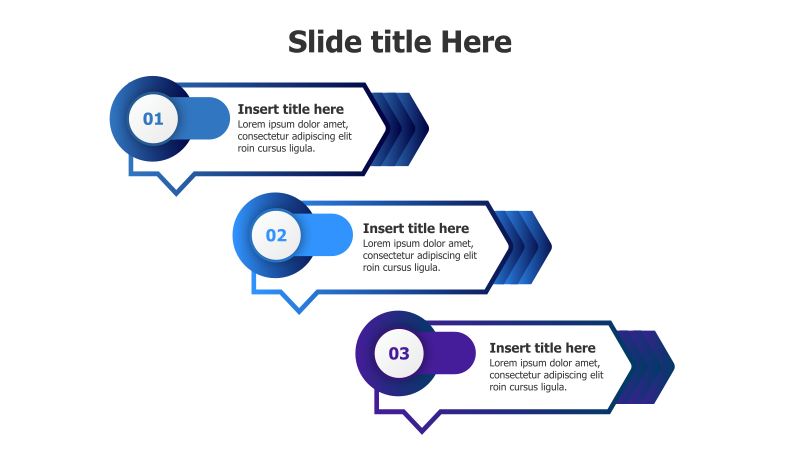 Slide title Here

01

Insert title here
Lorem ipsum dolor amet, consectetur adipiscing elit roin cursus ligula.

02

Insert title here
Lorem ipsum dolor amet, consectetur adipiscing elit roin cursus ligula.

03

Insert title here
Lorem ipsum dolor amet, consectetur adipiscing elit roin cursus ligula.